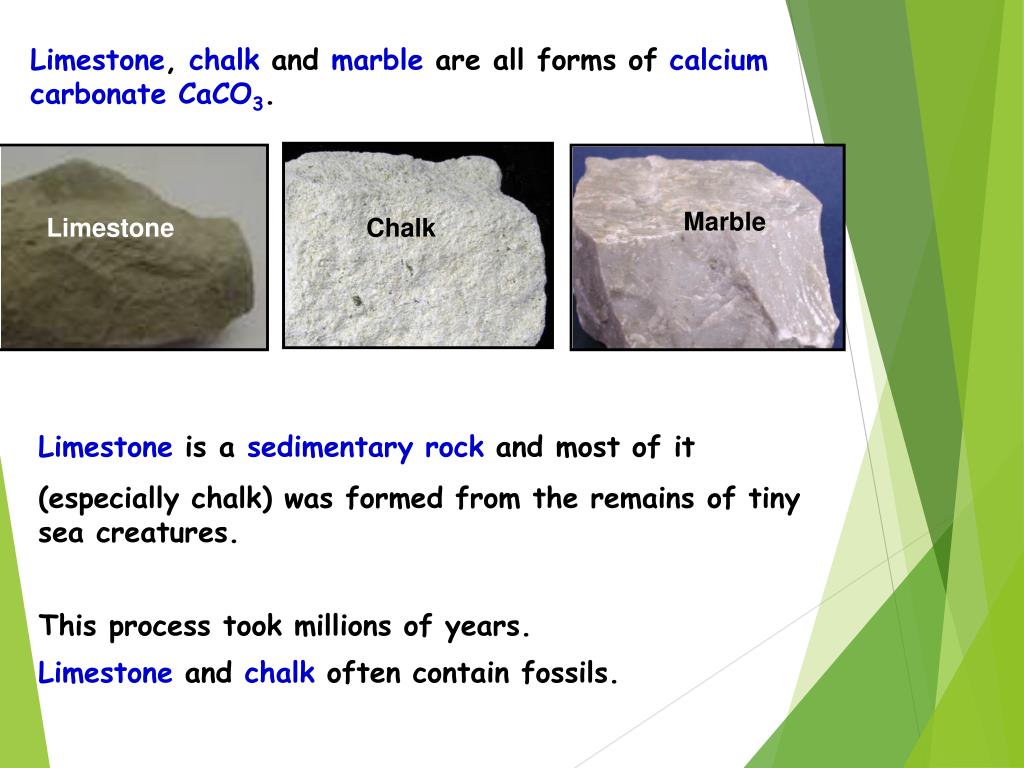 Limestone, chalk and marble are all forms of calcium carbonate $CaCO_3$.

Limestone

Chalk

Marble

Limestone is a sedimentary rock and most of it

(especially chalk) was formed from the remains of tiny sea creatures.

This process took millions of years.

Limestone and chalk often contain fossils.